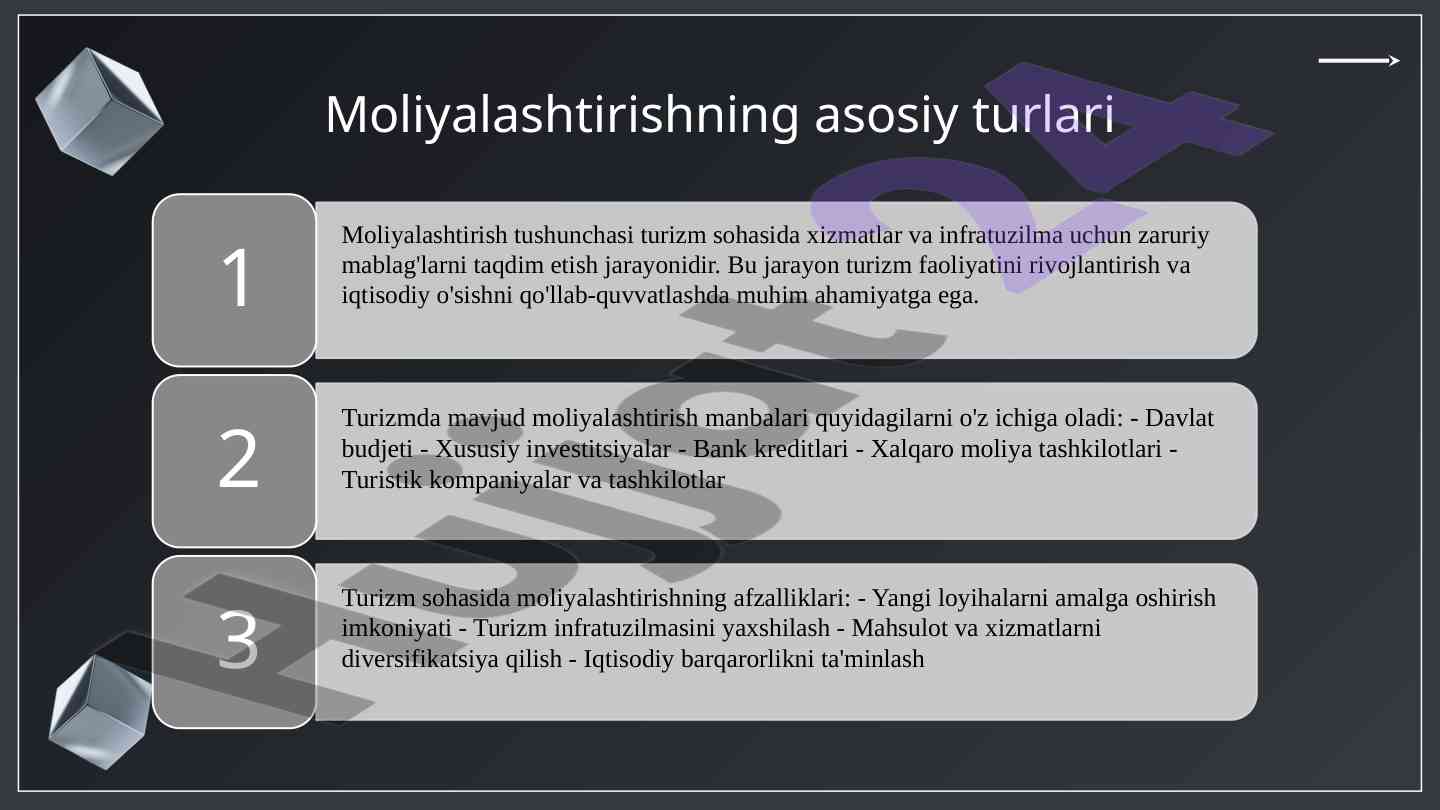 Moliyalashtirishning asosiy turlari

1

Moliyalashtirish tushunchasi turizm sohasida xizmatlar va infratuzilma uchun zaruriy mablag'larni taqdim etish jarayonidir. Bu jarayon turizm faoliyatini rivojlantirish va iqtisodiy o'sishni qo'llab-quvvatlashda muhim ahamiyatga ega.

2

Turizmda mavjud moliyalashtirish manbalari quyidagilarni o'z ichiga oladi: - Davlat budjeti - Xususiy investitsiyalar - Bank kreditlari - Xalqaro moliya tashkilotlari - Turistik kompaniyalar va tashkilotlar

3

Turizm sohasida moliyalashtirishning afzalliklari: - Yangi loyihalarni amalga oshirish imkoniyati - Turizm infratuzilmasini yaxshilash - Mahsulot va xizmatlarni diversifikatsiya qilish - Iqtisodiy barqarorlikni ta'minlash

Hujjat24